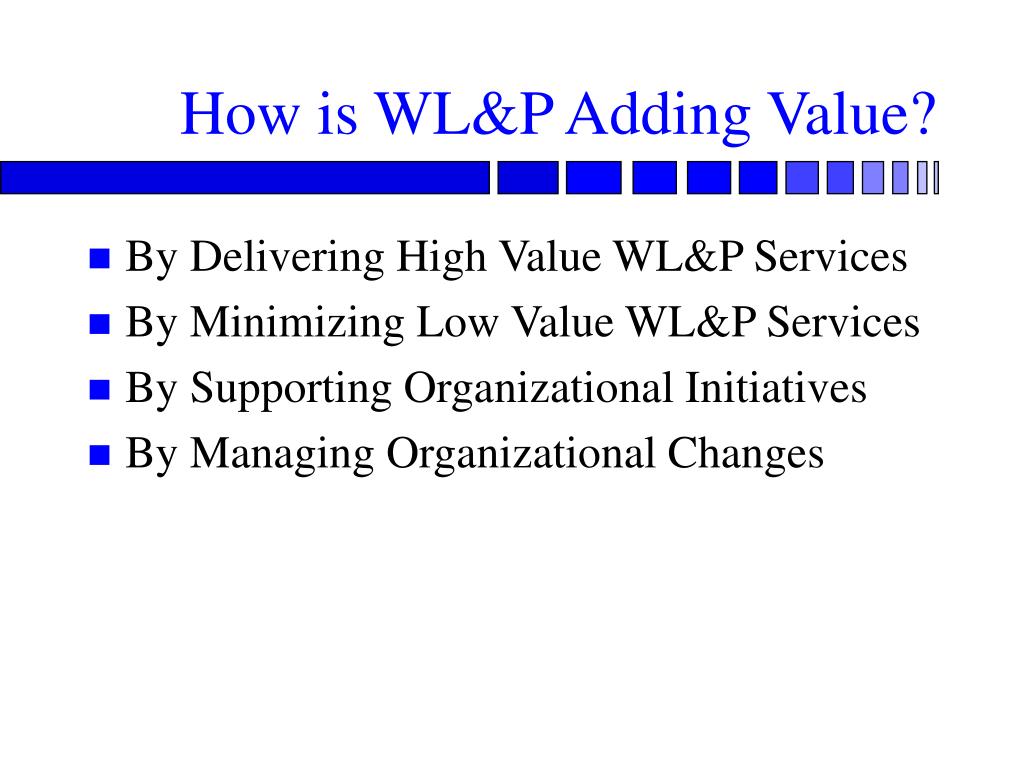 How is WL&P Adding Value?

- By Delivering High Value WL&P Services
- By Minimizing Low Value WL&P Services
- By Supporting Organizational Initiatives
- By Managing Organizational Changes